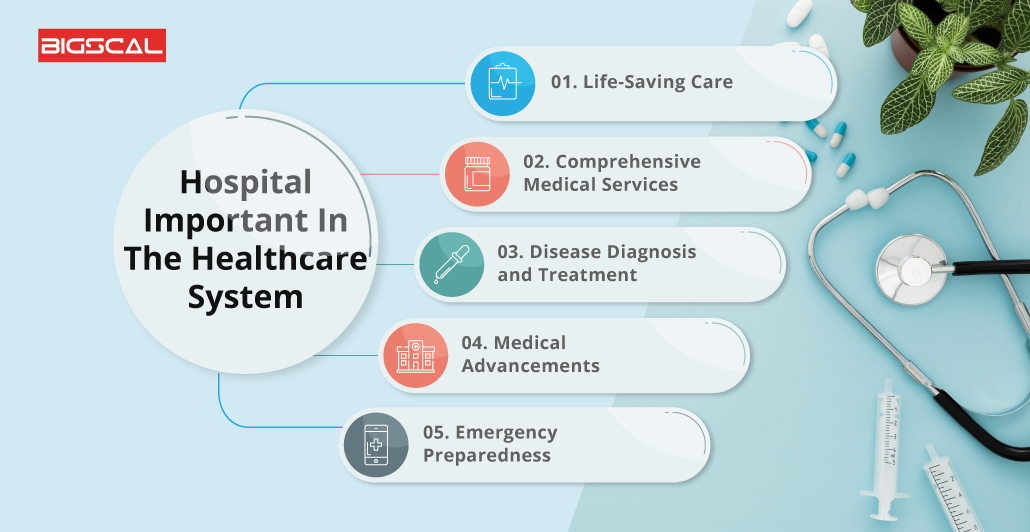 BIGSCAL

Hospital Important In The Healthcare System

01. Life-Saving Care

02. Comprehensive Medical Services

03. Disease Diagnosis and Treatment

04. Medical Advancements

05. Emergency Preparedness